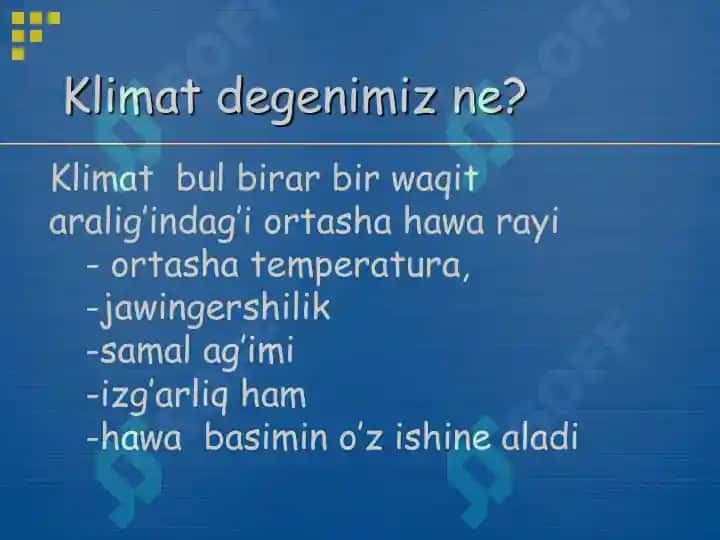 Klimat degenimiz ne?

Klimat bul birar bir waqit aralig'indag'i ortasha hawa rayi
- ortasha temperatura,
-jawingershilik
-samal ag'imi
-izg'arliq ham
-hawa basimin o'z ishine aladi